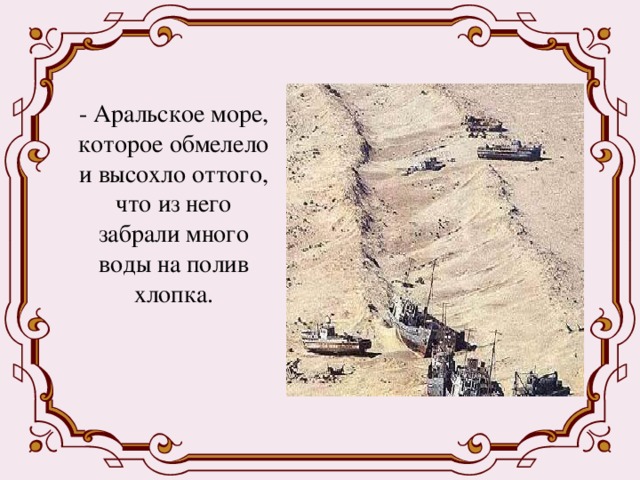 - Аральское море, которое обмелело и высохло оттого, что из него забрали много воды на полив хлопка.